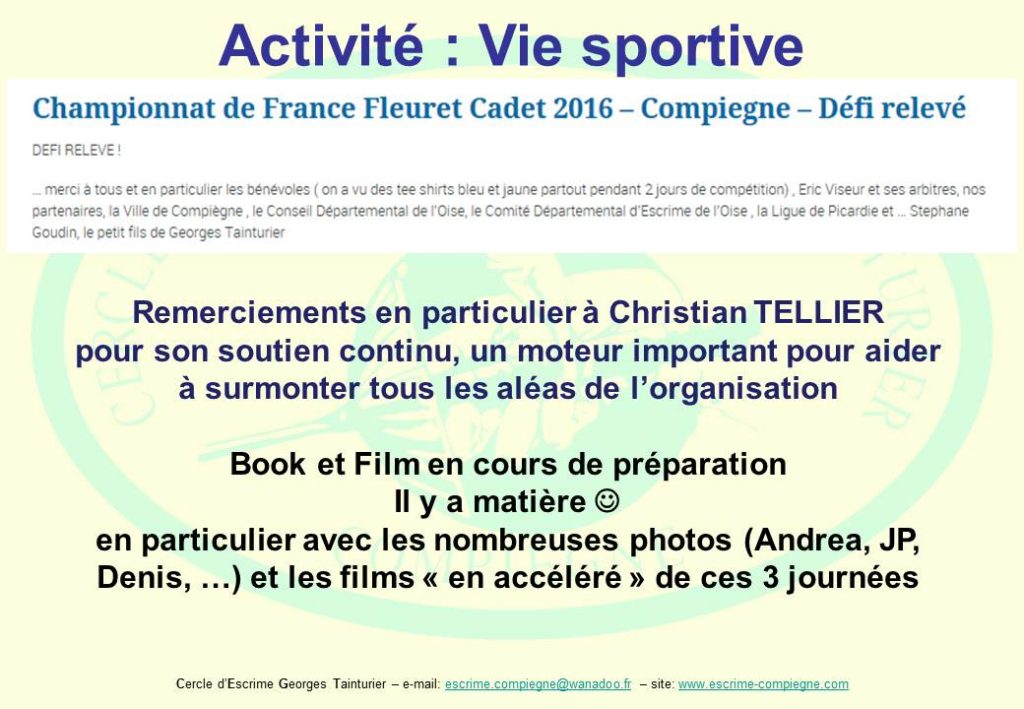 Activité : Vie sportive

Championnat de France Fleuret Cadet 2016 – Compiegne – Défi relevé

DEFI RELEVE !

… merci à tous et en particulier les bénévoles ( on a vu des tee shirts bleu et jaune partout pendant 2 jours de compétition) , Eric Viseur et ses arbitres, nos partenaires, la Ville de Compiègne , le Conseil Départemental de l'Oise, le Comité Départemental d'Escrime de l'Oise , la Ligue de Picardie et … Stephane Goudin, le petit fils de Georges Tainturier

Remerciements en particulier à Christian TELLIER pour son soutien continu, un moteur important pour aider à surmonter tous les aléas de l'organisation

Book et Film en cours de préparation
Il y a matière ☺
en particulier avec les nombreuses photos (Andrea, JP, Denis, …) et les films « en accéléré » de ces 3 journées

Cercle d'Escrime Georges Tainturier – e-mail: escrime.compiegne@wanadoo.fr – site: www.escrime-compiegne.com